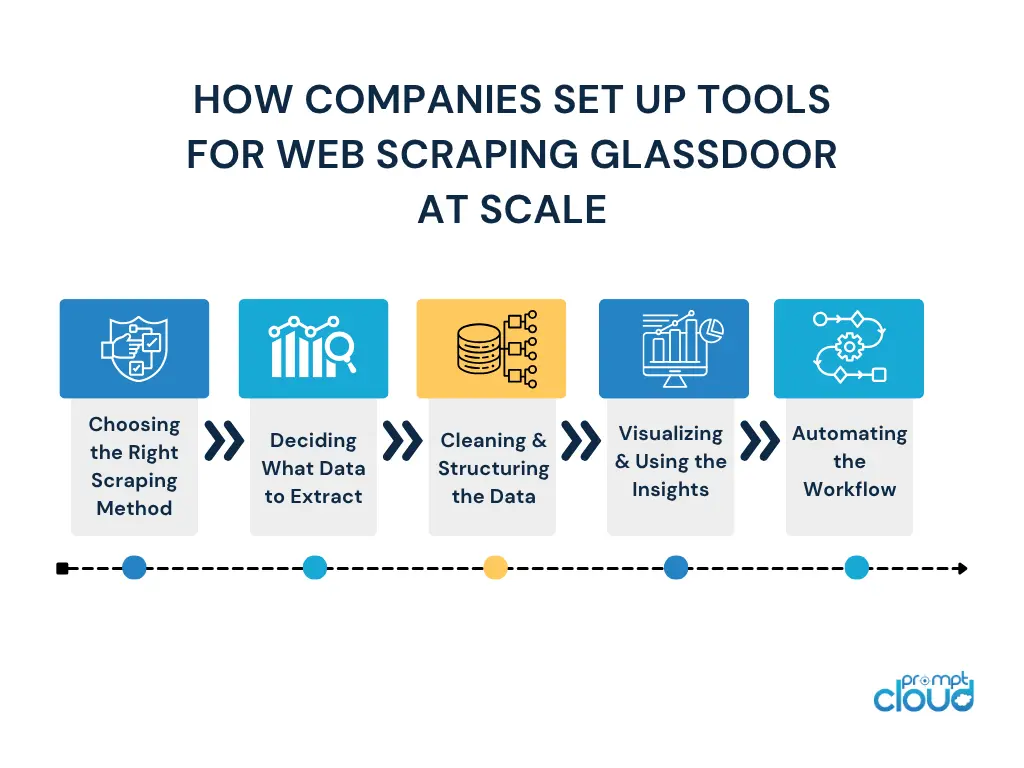 HOW COMPANIES SET UP TOOLS FOR WEB SCRAPING GLASSDOOR AT SCALE

Choosing the Right Scraping Method

Deciding What Data to Extract

Cleaning & Structuring the Data

Visualizing & Using the Insights

Automating the Workflow

prompt cloud